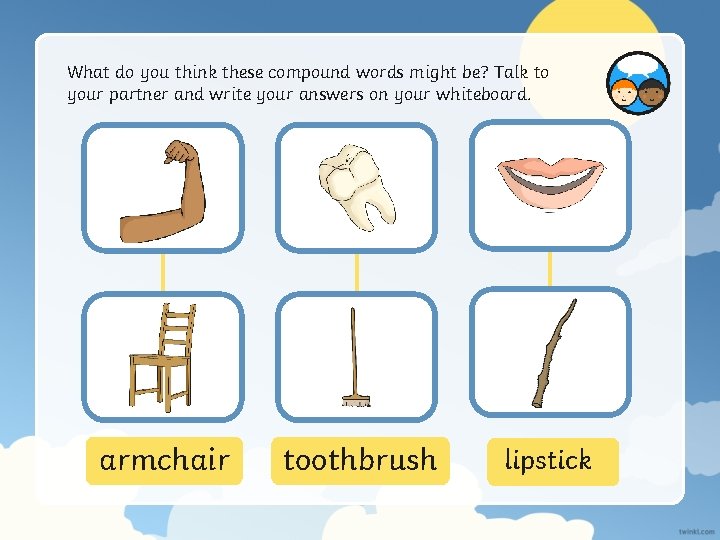 What do you think these compound words might be? Talk to your partner and write your answers on your whiteboard.

armchair

toothbrush

lipstick

twinkl.com